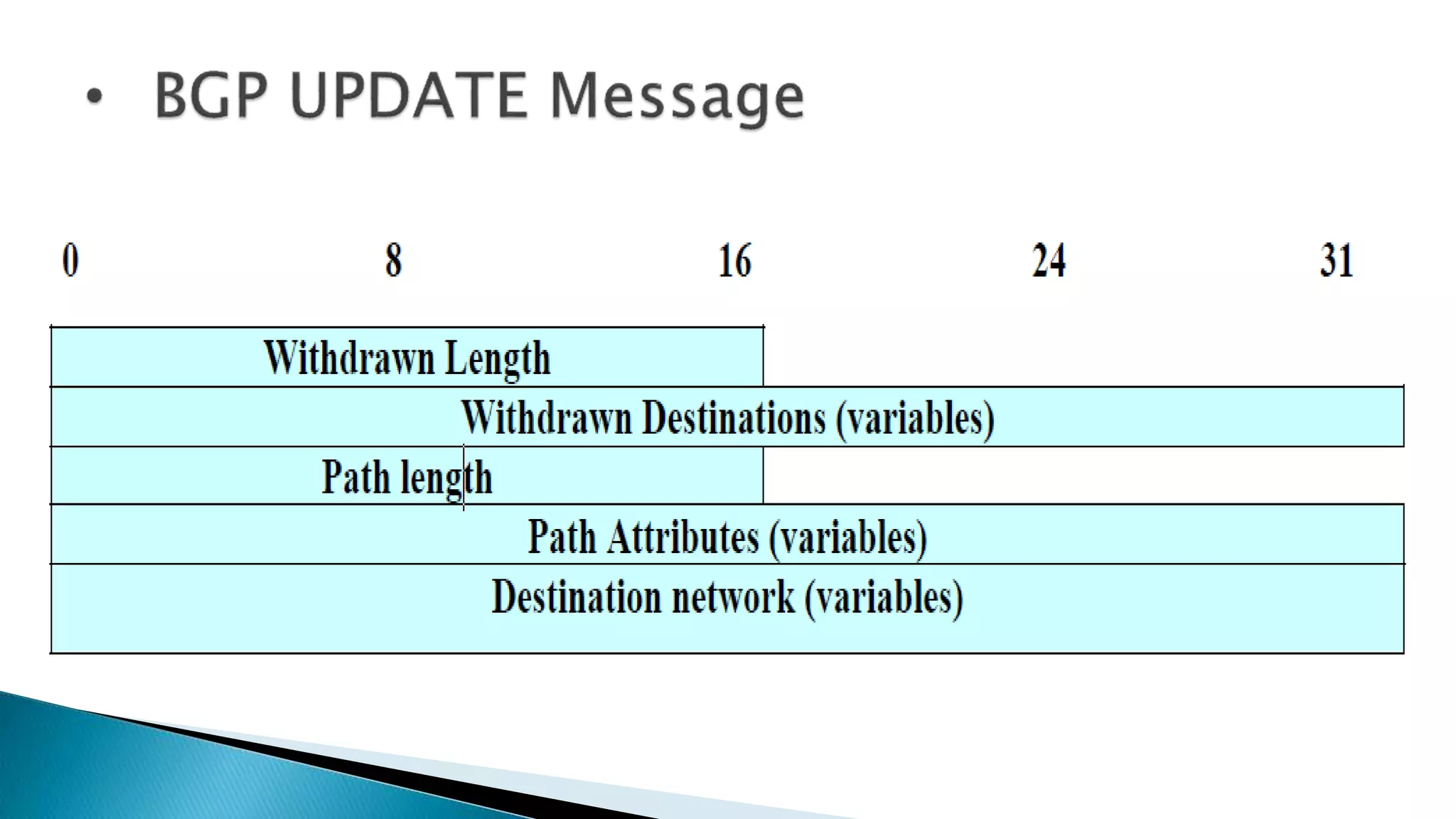 • BGP UPDATE Message

0 8 16 24 31

Withdrawn Length

Withdrawn Destinations (variables)

Path length

Path Attributes (variables)

Destination network (variables)